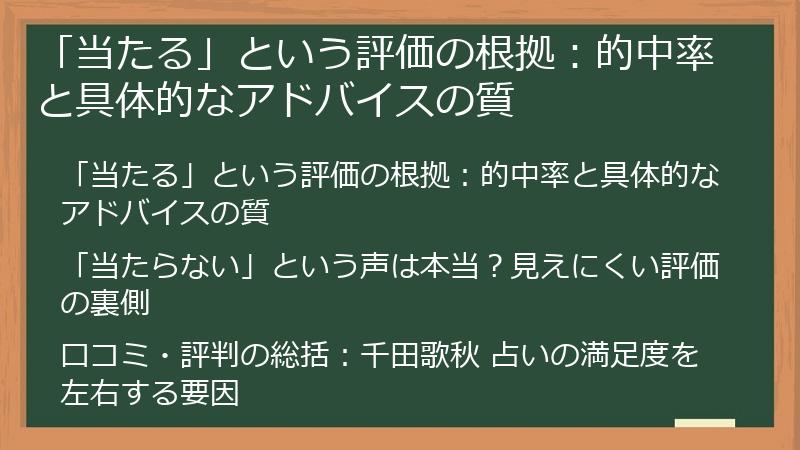 「当たる」という評価の根拠：的中率と具体的なアドバイスの質

「当たる」という評価の根拠：的中率と具体的なアドバイスの質

「当たらない」という声は本当？見えにくい評価の裏側

口コミ・評判の総括：千田歌秋 占いの満足度を左右する要因